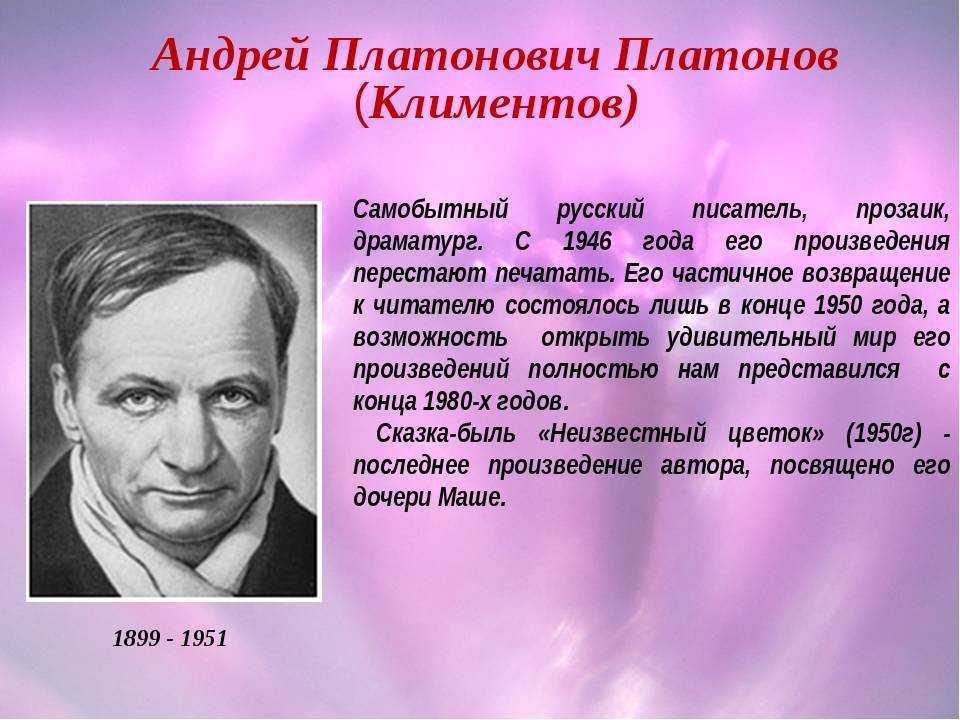 Андрей Платонович Платонов (Климентов)

Самобытный русский писатель, прозаик, драматург. С 1946 года его произведения перестают печатать. Его частичное возвращение к читателю состоялось лишь в конце 1950 года, а возможность открыть удивительный мир его произведений полностью нам представился с конца 1980-х годов.

Сказка-быль «Неизвестный цветок» (1950г) - последнее произведение автора, посвящено его дочери Маше.

1899 - 1951